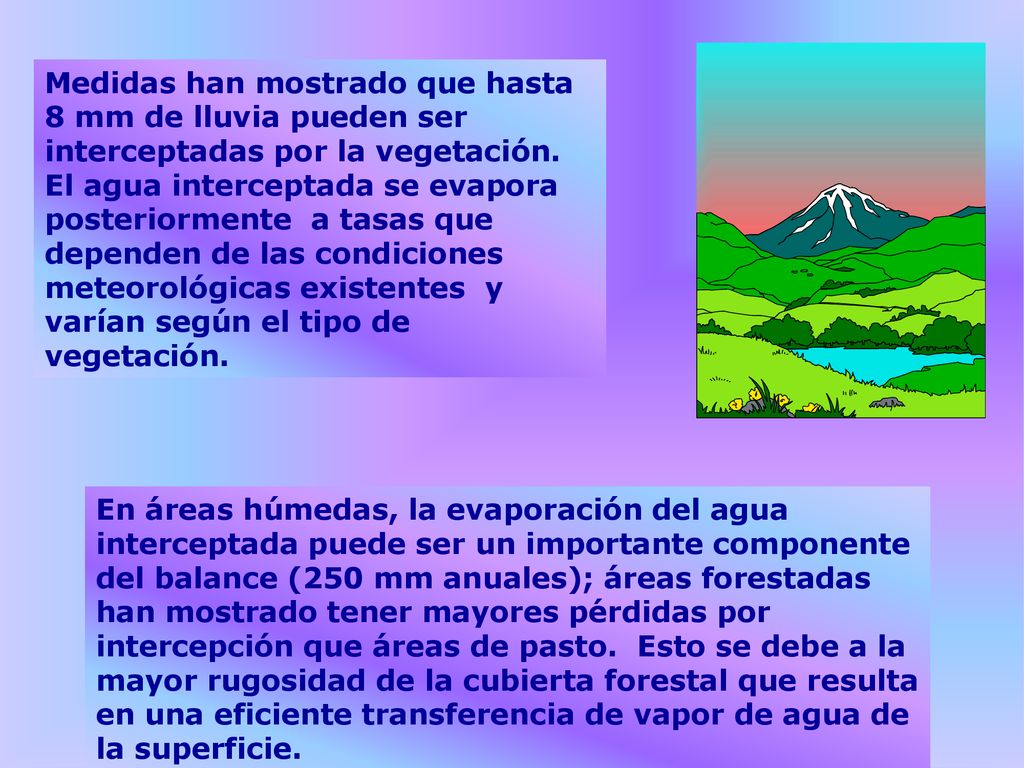 Medidas han mostrado que hasta 8 mm de lluvia pueden ser interceptadas por la vegetación. El agua interceptada se evapora posteriormente a tasas que dependen de las condiciones meteorológicas existentes y varían según el tipo de vegetación.

En áreas húmedas, la evaporación del agua interceptada puede ser un importante componente del balance (250 mm anuales); áreas forestadas han mostrado tener mayores pérdidas por intercepción que áreas de pasto. Esto se debe a la mayor rugosidad de la cubierta forestal que resulta en una eficiente transferencia de vapor de agua de la superficie.